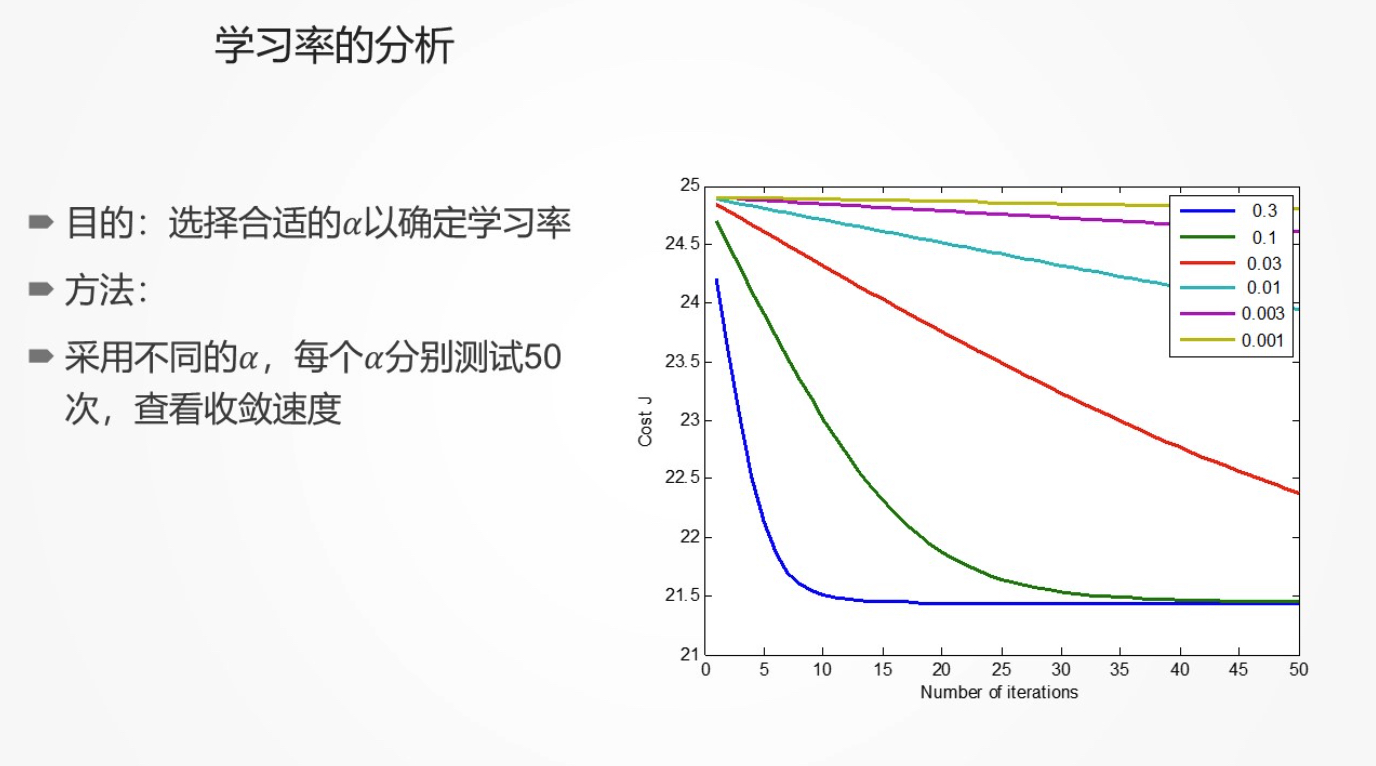 学习率的分析

目的：选择合适的$\alpha$以确定学习率

方法：

采用不同的$\alpha$，每个$\alpha$分别测试50次，查看收敛速度

25
24.5
24
23.5
23
22.5
22
21.5
21
Cost J
0
5
10
15
20
25
30
35
40
45
50
Number of iterations
0.3
0.1
0.03
0.01
0.003
0.001